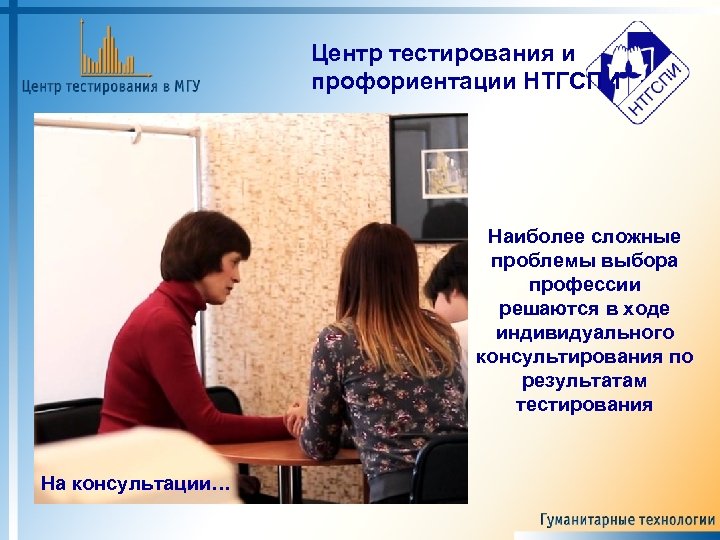 Центр тестирования в МГУ

Центр тестирования и профориентации НТГСПИ

НТГСПИ

Наиболее сложные проблемы выбора профессии решаются в ходе индивидуального консультирования по результатам тестирования

На консультации…

Гуманитарные технологии